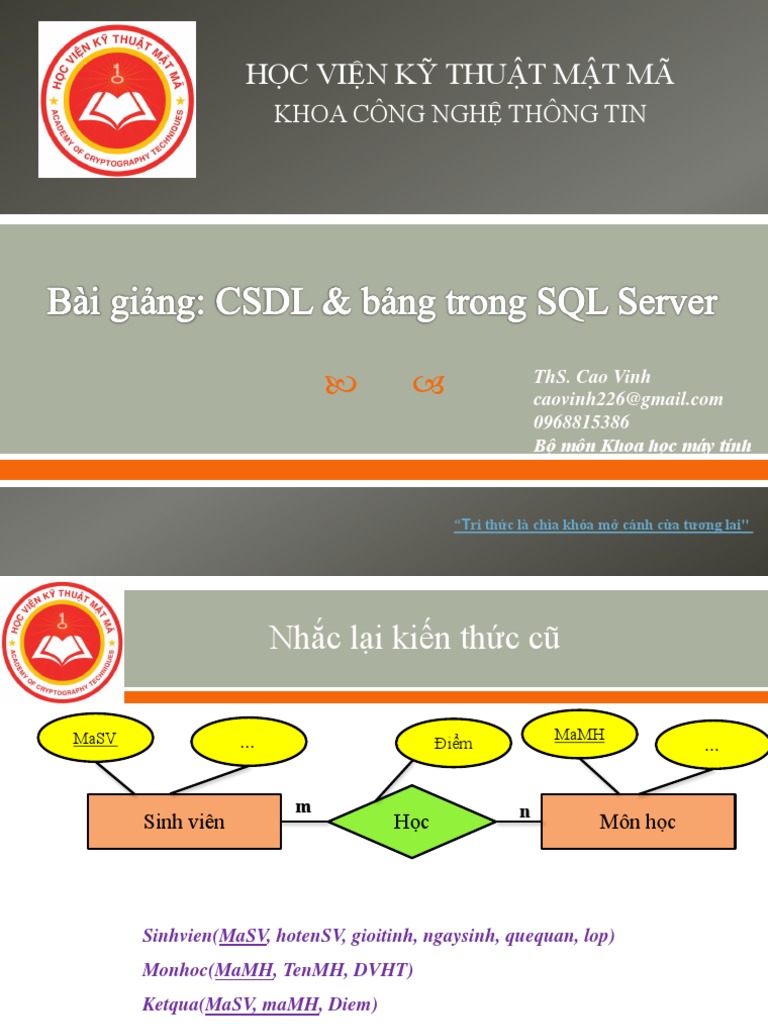 HỌC VIỆN KỸ THUẬT MẬT MÃ
ACADEMY OF CRYPTOGRAPHY TECHNIQUES

HỌC VIỆN KỸ THUẬT MẬT MÃ
KHOA CÔNG NGHỆ THÔNG TIN

Bài giảng: CSDL & bảng trong SQL Server

ThS. Cao Vinh
caovinh226@gmail.com
0968815386
Bộ môn Khoa học máy tính

"Tri thức là chìa khóa mở cánh cửa tương lai"

HỌC VIỆN KỸ THUẬT MẬT MÃ
ACADEMY OF CRYPTOGRAPHY TECHNIQUES

Nhắc lại kiến thức cũ

MaSV
...
Điểm
MaMH
...
Sinh viên
m
Học
n
Môn học

Sinhvien(MaSV, hotenSV, gioitinh, ngaysinh, quequan, lop)
Monhoc(MaMH, TenMH, DVHT)
Ketqua(MaSV, maMH, Diem)